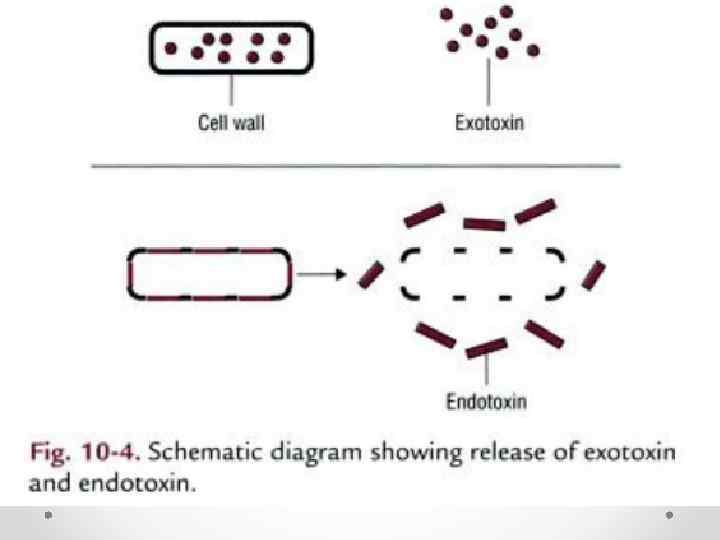 Cell wall

Exotoxin

Endotoxin

Fig. 10-4. Schematic diagram showing release of exotoxin and endotoxin.